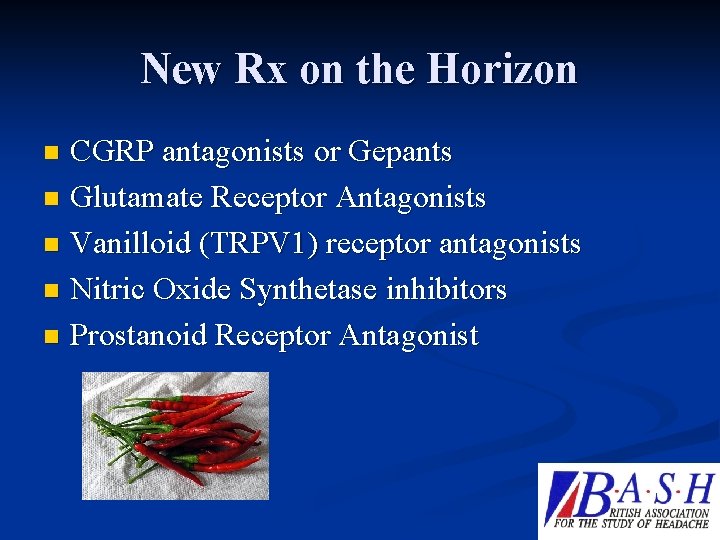 New Rx on the Horizon

- CGRP antagonists or Gepants
- Glutamate Receptor Antagonists
- Vanilloid (TRPV1) receptor antagonists
- Nitric Oxide Synthetase inhibitors
- Prostanoid Receptor Antagonist

B·A·S·H
BRITISH ASSOCIATION FOR THE STUDY OF HEADACHE